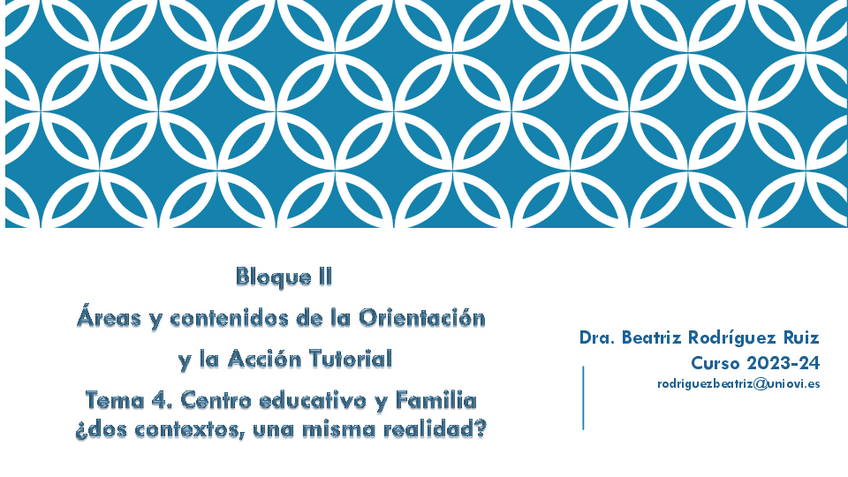 Bloque II
Áreas y contenidos de la Orientación y la Acción Tutorial
Tema 4. Centro educativo y Familia ¿dos contextos, una misma realidad?

Dra. Beatriz Rodríguez Ruiz
Curso 2023-24
rodriguezbeatriz@uniovi.es